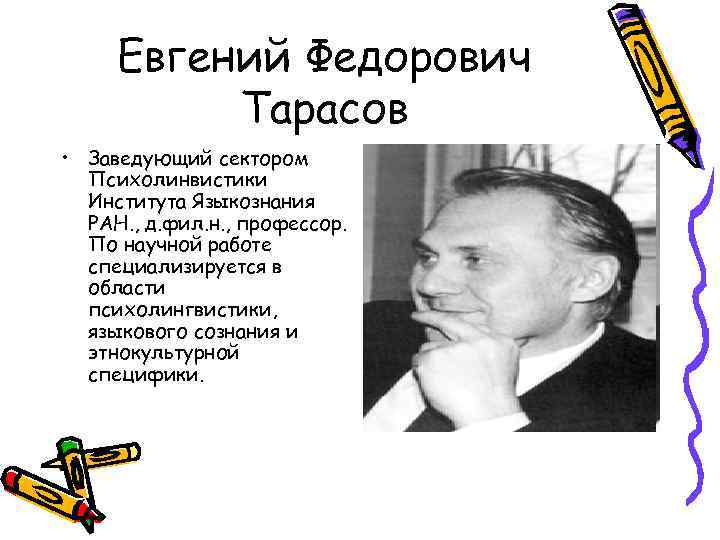 Евгений Федорович Тарасов

• Заведующий сектором Психолинвистики Института Языкознания РАН., д.фил.н., профессор. По научной работе специализируется в области психолингвистики, языкового сознания и этнокультурной специфики.